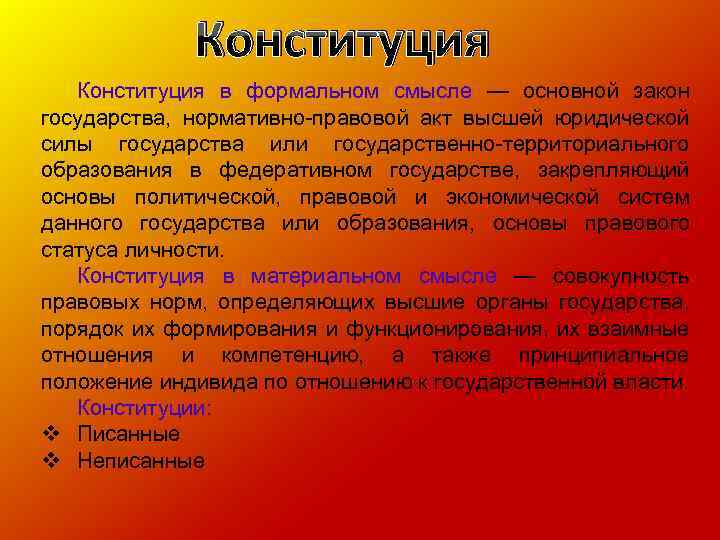 Конституция

Конституция в формальном смысле — основной закон государства, нормативно-правовой акт высшей юридической силы государства или государственно-территориального образования в федеративном государстве, закрепляющий основы политической, правовой и экономической систем данного государства или образования, основы правового статуса личности.

Конституция в материальном смысле — совокупность правовых норм, определяющих высшие органы государства, порядок их формирования и функционирования, их взаимные отношения и компетенцию, а также принципиальное положение индивида по отношению к государственной власти.

Конституции:
❖ Писанные
❖ Неписанные